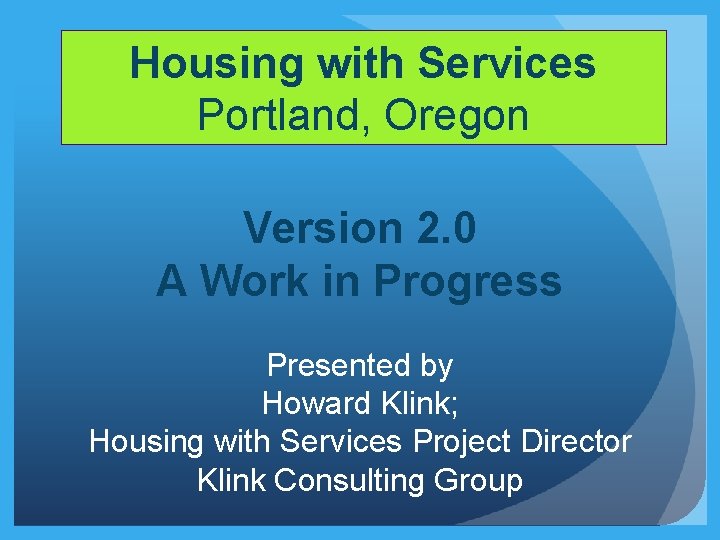 Housing with Services
Portland, Oregon

Version 2.0
A Work in Progress

Presented by
Howard Klink;
Housing with Services Project Director
Klink Consulting Group